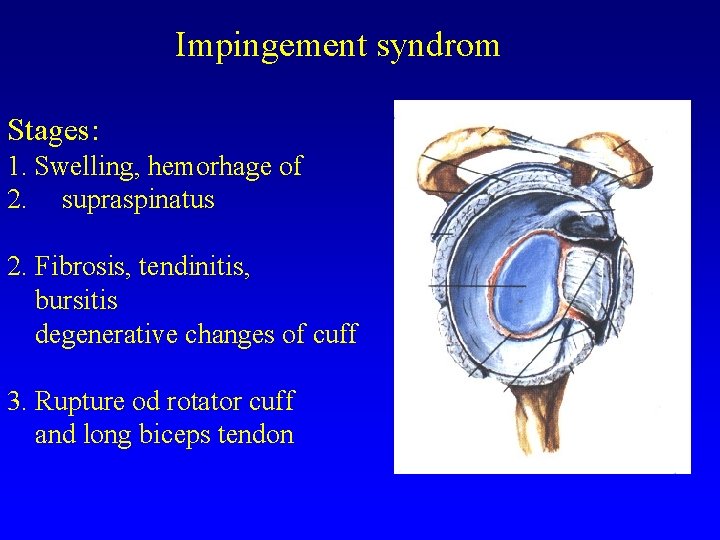 Impingement syndrom

Stages:
1. Swelling, hemorhage of
2. supraspinatus

2. Fibrosis, tendinitis, bursitis
degenerative changes of cuff

3. Rupture od rotator cuff and long biceps tendon